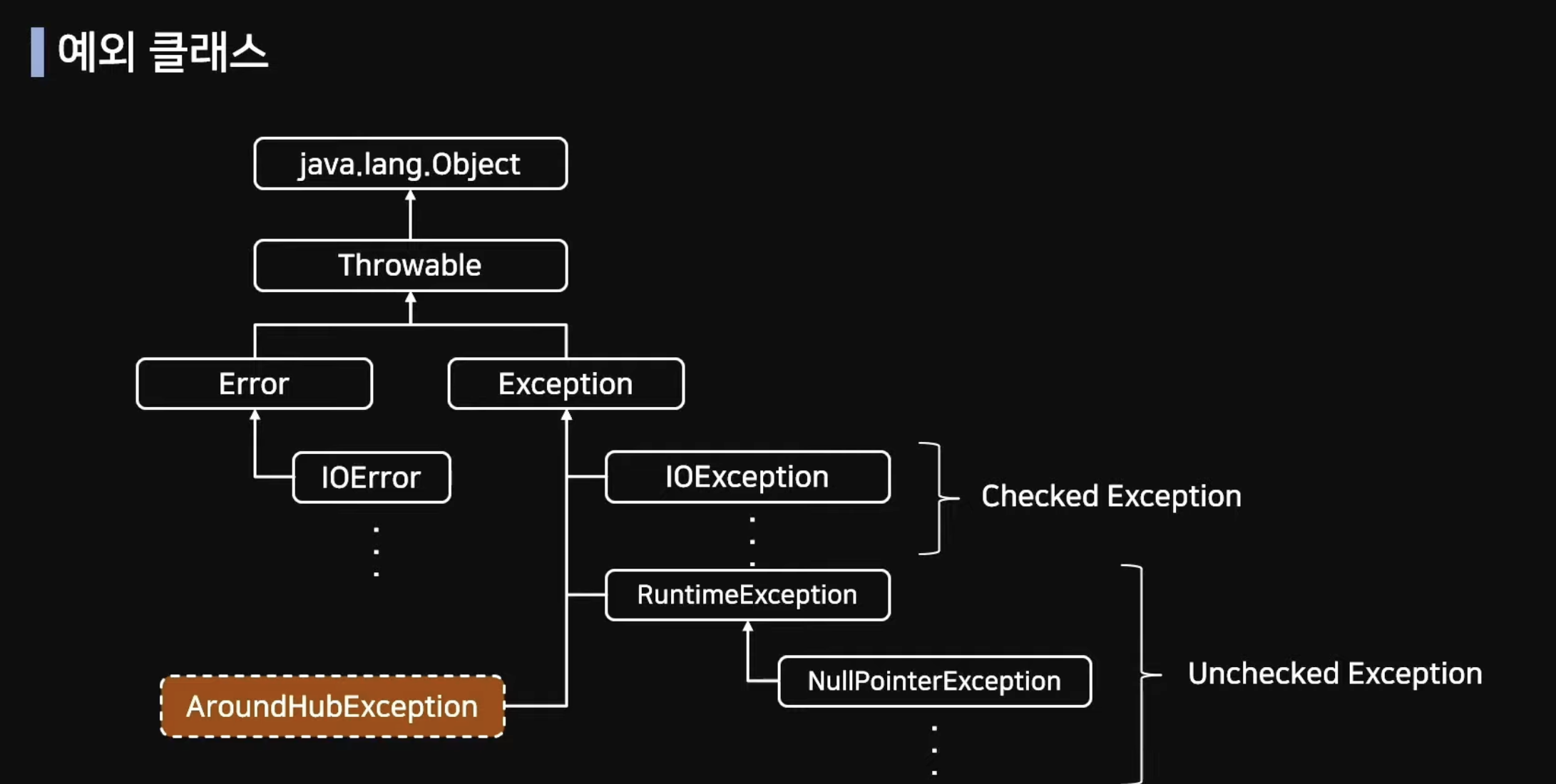 예외 클래스

java.lang.Object

Throwable

Error

Exception

IOError

IOException

Checked Exception

RuntimeException

NullPointerException

Unchecked Exception

AroundHubException